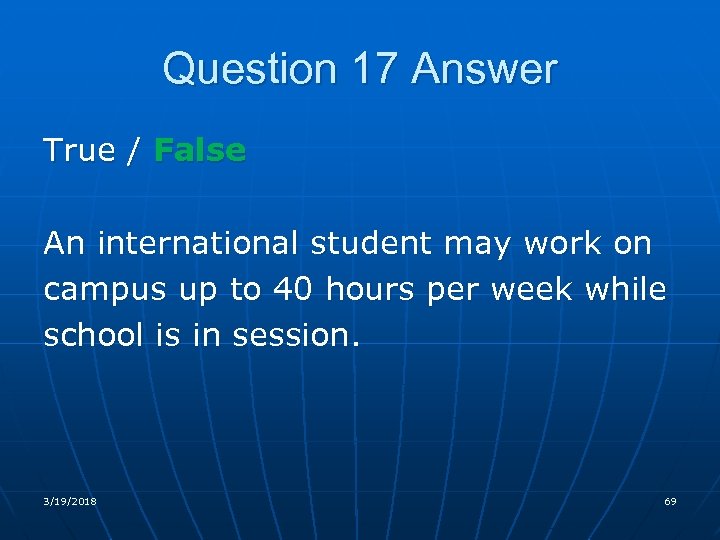 Question 17 Answer

True / False

An international student may work on campus up to 40 hours per week while school is in session.

3/19/2018

69